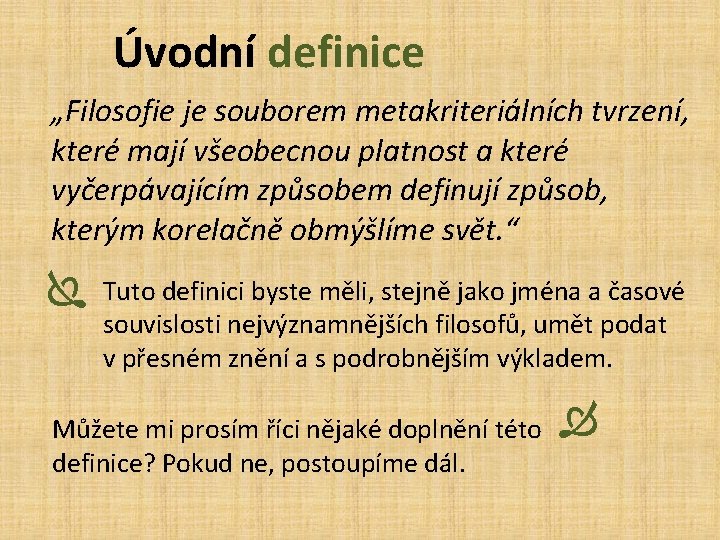 Úvodní definice

„Filosofie je souborem metakriteriálních tvrzení, které mají všeobecnou platnost a které vyčerpávajícím způsobem definují způsob, kterým korelačně obmýšlíme svět.“

Tuto definici byste měli, stejně jako jména a časové souvislosti nejvýznamnějších filosofů, umět podat v přesném znění a s podrobnějším výkladem.

Můžete mi prosím říci nějaké doplnění této definice? Pokud ne, postoupíme dál.